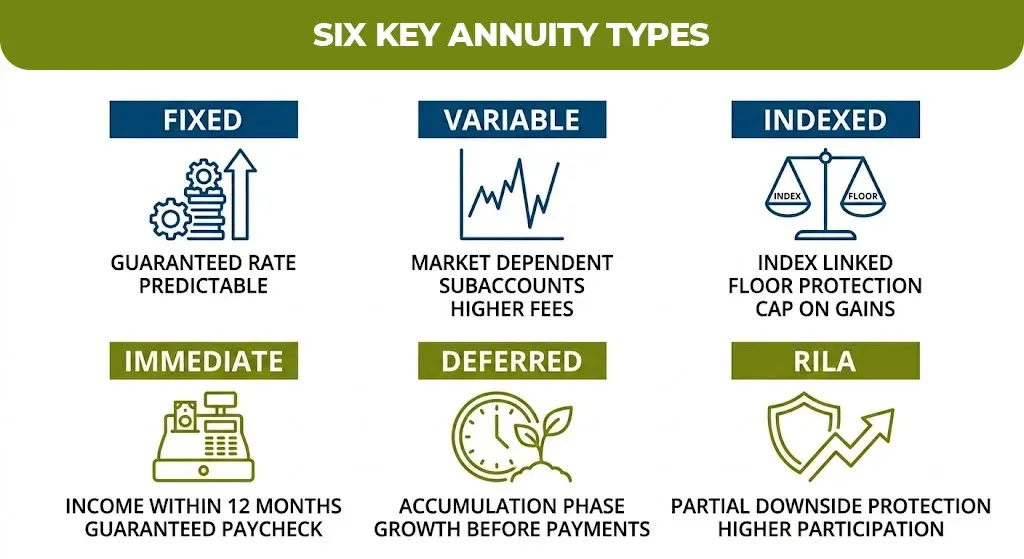 SIX KEY ANNUITY TYPES

FIXED

GUARANTEED RATE
PREDICTABLE

VARIABLE

MARKET DEPENDENT
SUBACCOUNTS
HIGHER FEES

INDEXED

INDEX FLOOR

INDEX LINKED
FLOOR PROTECTION
CAP ON GAINS

IMMEDIATE

INCOME WITHIN 12 MONTHS
GUARANTEED PAYCHECK

DEFERRED

ACCUMULATION PHASE
GROWTH BEFORE PAYMENTS

RILA

PARTIAL DOWNSIDE PROTECTION
HIGHER PARTICIPATION